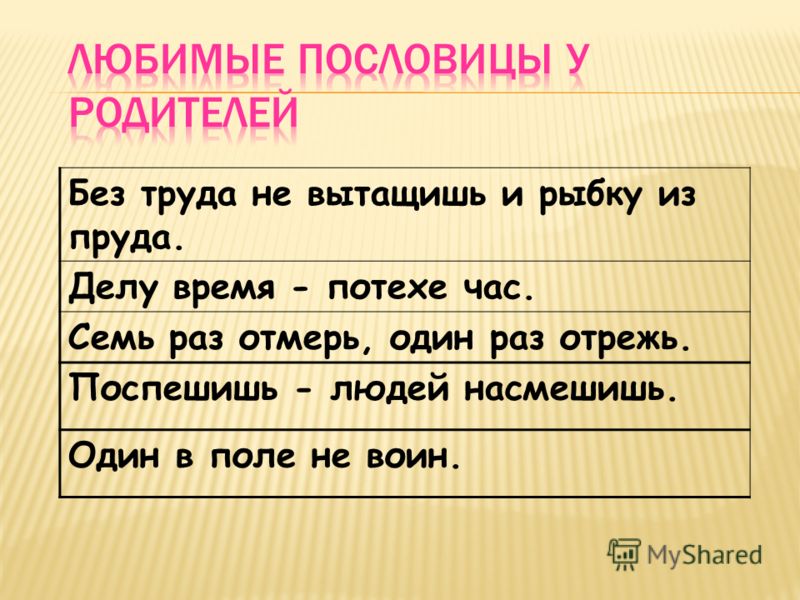 ЛЮБИМЫЕ ПОСЛОВИЦЫ У РОДИТЕЛЕЙ

| Без труда не вытащишь и рыбку из пруда. |
|---|
| Делу время - потехе час. |
| Семь раз отмерь, один раз отрежь. |
| Поспешишь - людей насмешишь. |
| Один в поле не воин. |

MyShared